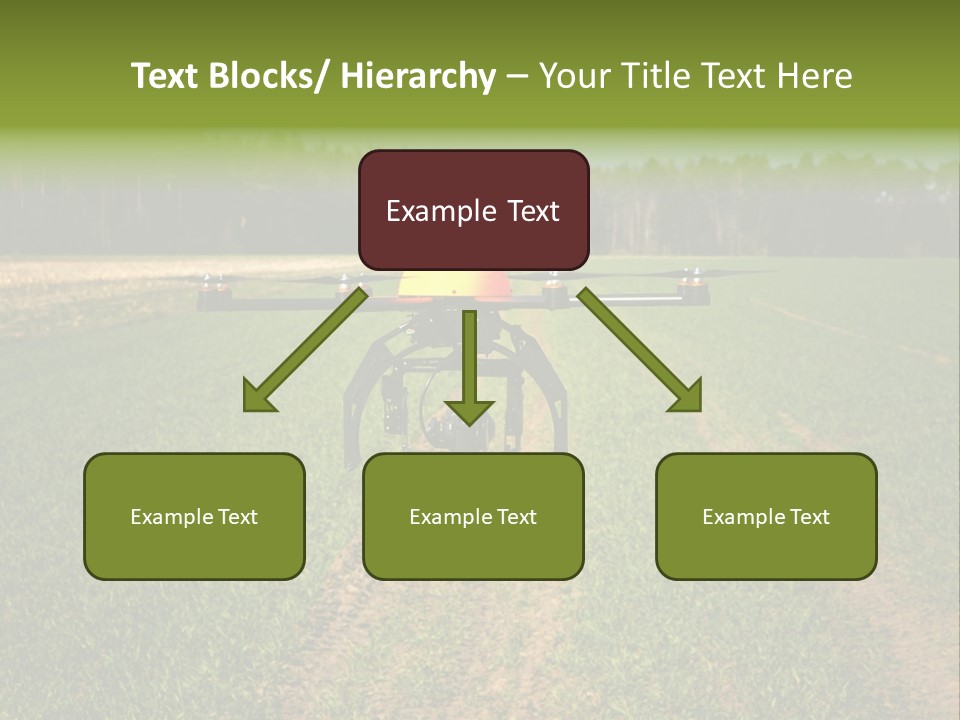 Text Blocks/ Hierarchy – Your Title Text Here

Example Text

Example Text

Example Text

Example Text